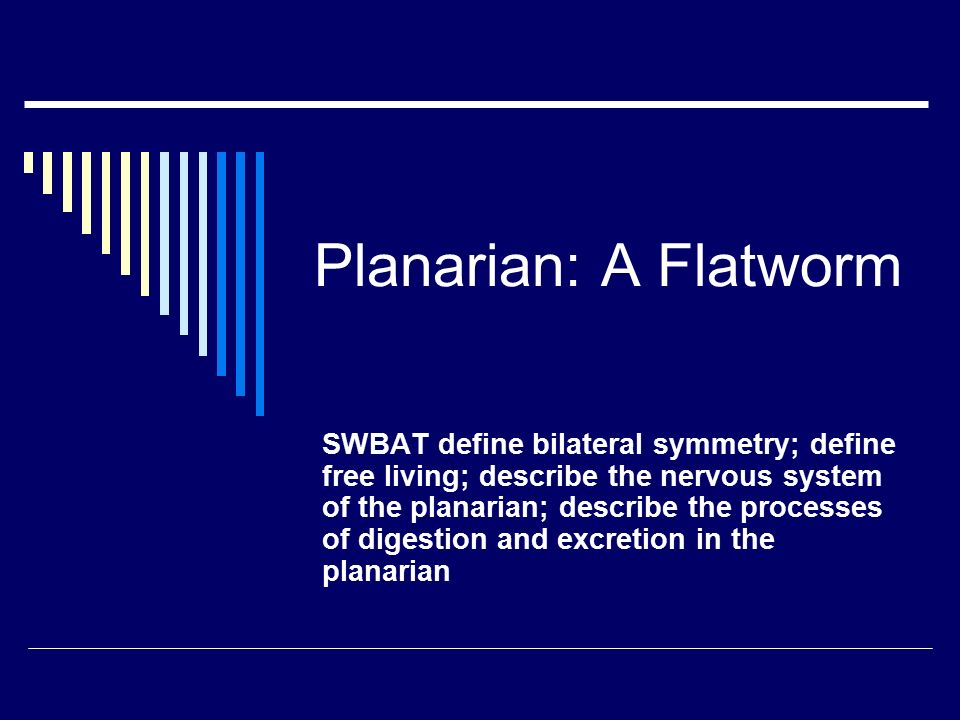 Planarian: A Flatworm

SWBAT define bilateral symmetry; define free living; describe the nervous system of the planarian; describe the processes of digestion and excretion in the planarian